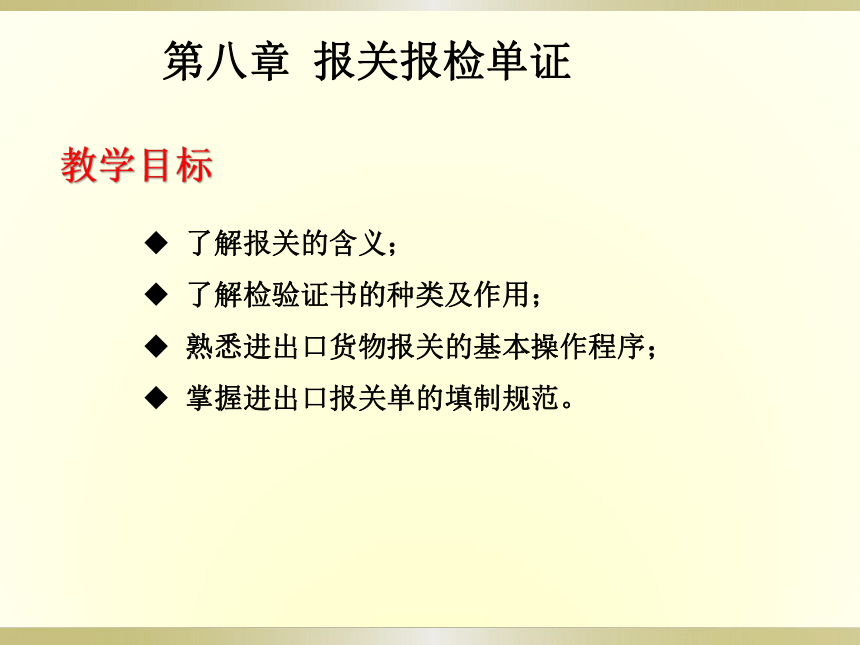 第八章 报关报检单证

教学目标

◆ 了解报关的含义；

◆ 了解检验证书的种类及作用；

◆ 熟悉进出口货物报关的基本操作程序；

◆ 掌握进出口报关单的填制规范。